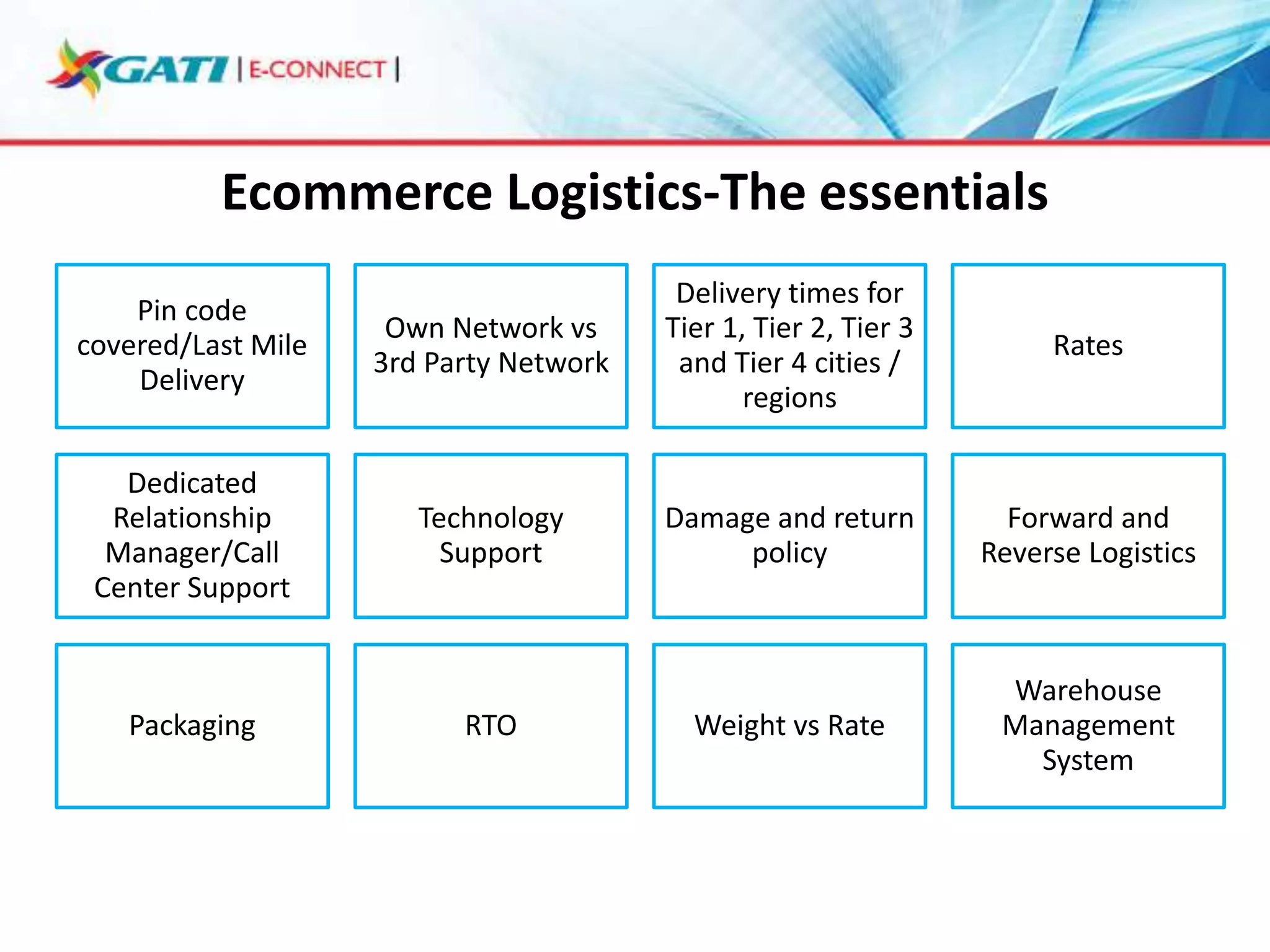 GATI | E-CONNECT |

Ecommerce Logistics-The essentials

Pin code covered/Last Mile Delivery

Own Network vs 3rd Party Network

Delivery times for Tier 1, Tier 2, Tier 3 and Tier 4 cities / regions

Rates

Dedicated Relationship Manager/Call Center Support

Technology Support

Damage and return policy

Forward and Reverse Logistics

Packaging

RTO

Weight vs Rate

Warehouse Management System